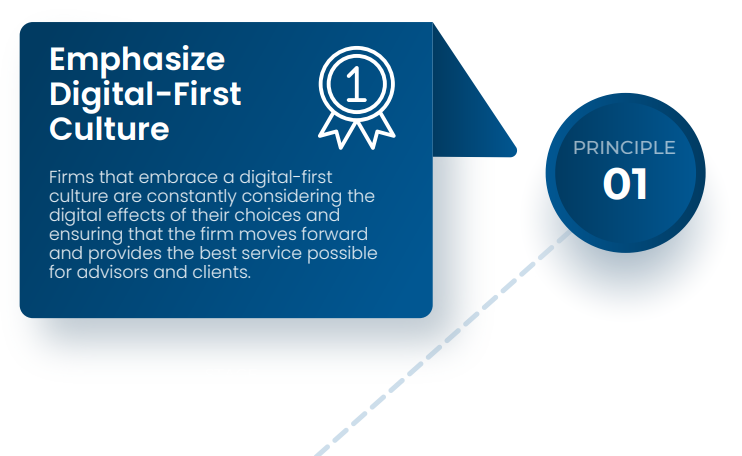 Emphasize Digital-First Culture

1

Firms that embrace a digital-first culture are constantly considering the digital effects of their choices and ensuring that the firm moves forward and provides the best service possible for advisors and clients.

PRINCIPLE
01